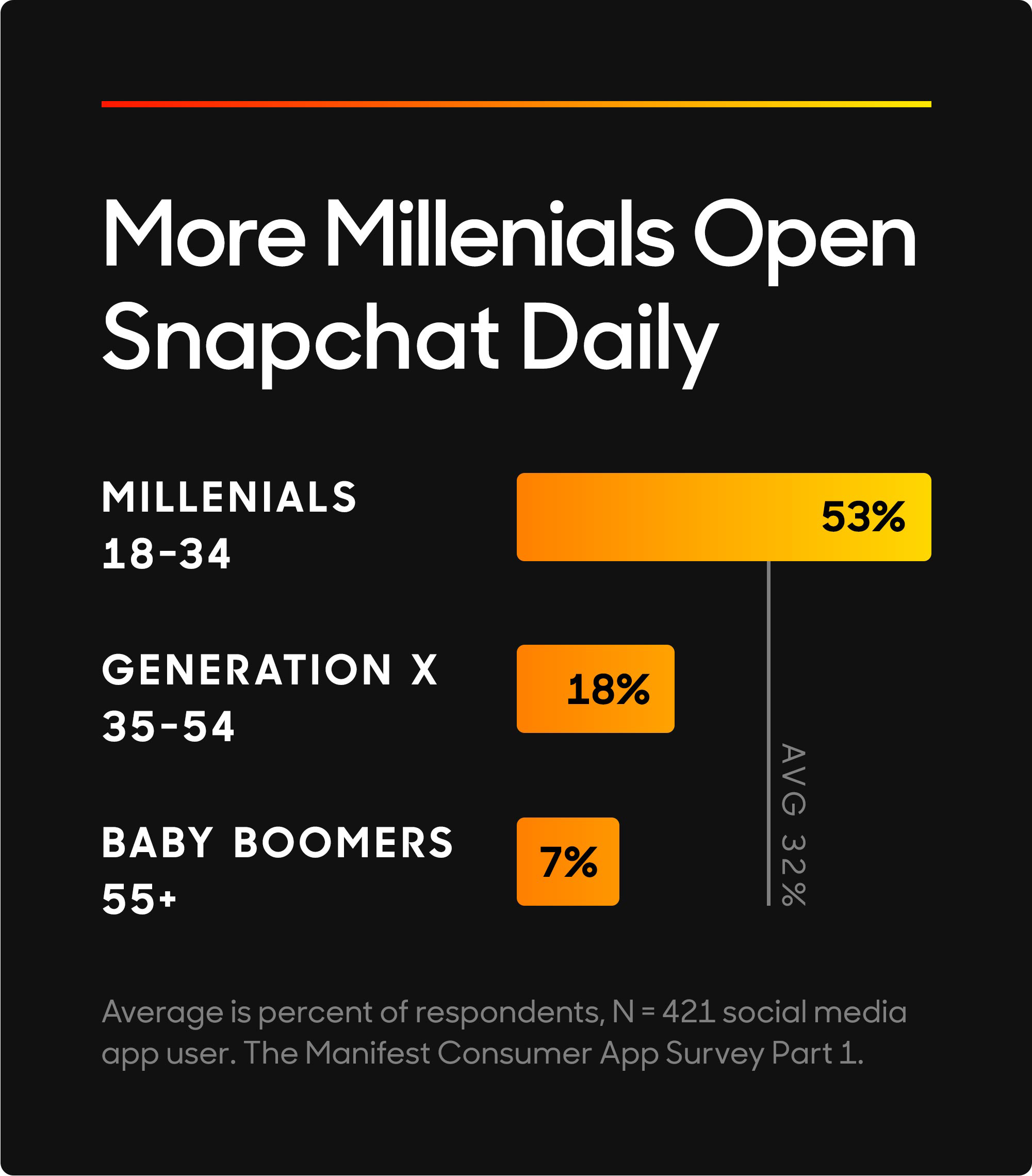 More Millenials Open Snapchat Daily

MILLENIALS
18-34

53%

GENERATION X
35-54

18%

BABY BOOMERS
55+

7%

AVG 32%

Average is percent of respondents, N = 421 social media app user. The Manifest Consumer App Survey Part 1.